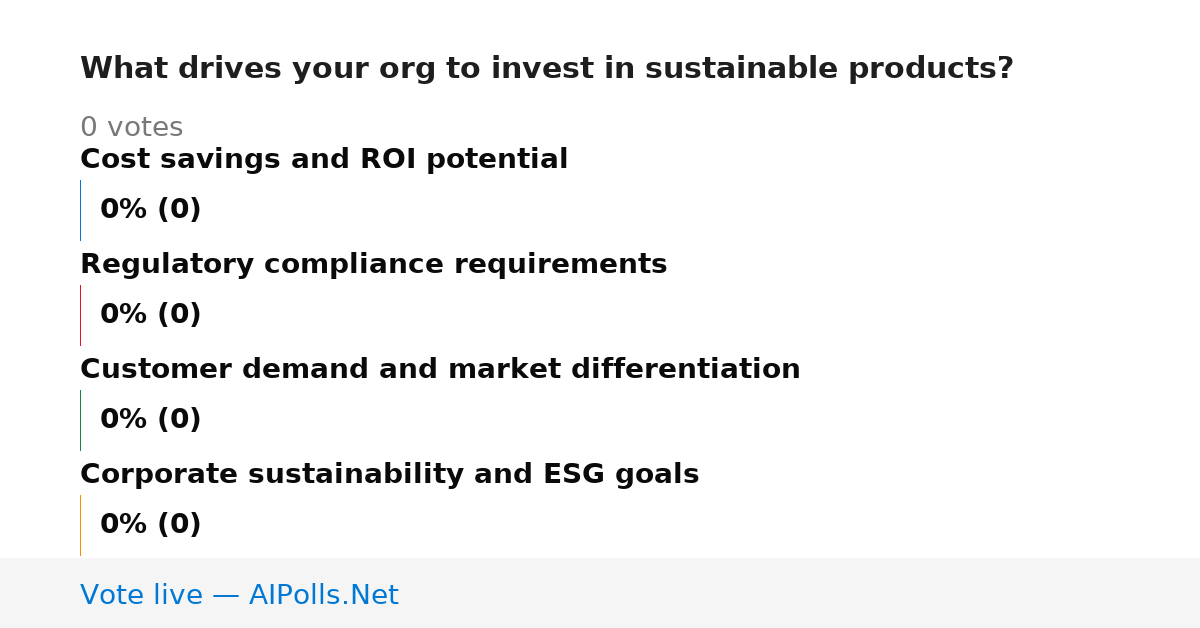 What drives your org to invest in sustainable products?

0 votes

Cost savings and ROI potential

0% (0)

Regulatory compliance requirements

0% (0)

Customer demand and market differentiation

0% (0)

Corporate sustainability and ESG goals

0% (0)

Vote live — AIPolls.Net